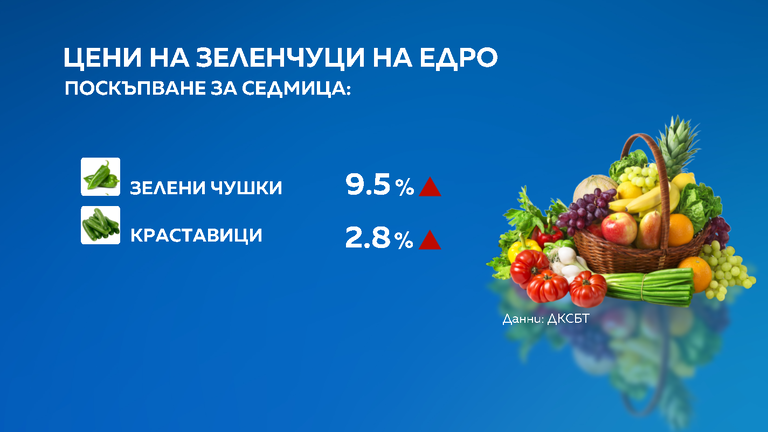 ЦЕНИ НА ЗЕЛЕНЧУЦИ НА ЕДРО
ПОСКЪПВАНЕ ЗА СЕДМИЦА:

ЗЕЛЕНИ ЧУШКИ 9.5 %
КРАСТАВИЦИ 2.8 %

Данни: ДКСБТ